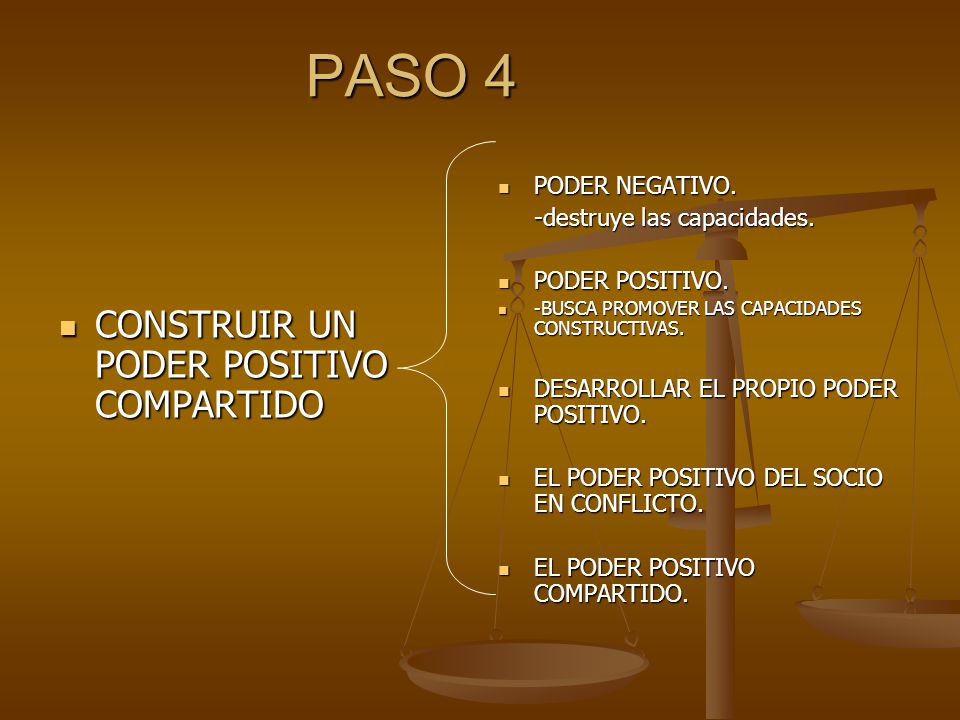 PASO 4

CONSTRUIR UN PODER POSITIVO COMPARTIDO

PODER NEGATIVO.
-destruye las capacidades.

PODER POSITIVO.

-BUSCA PROMOVER LAS CAPACIDADES CONSTRUCTIVAS.

DESARROLLAR EL PROPIO PODER POSITIVO.

EL PODER POSITIVO DEL SOCIO EN CONFLICTO.

EL PODER POSITIVO COMPARTIDO.